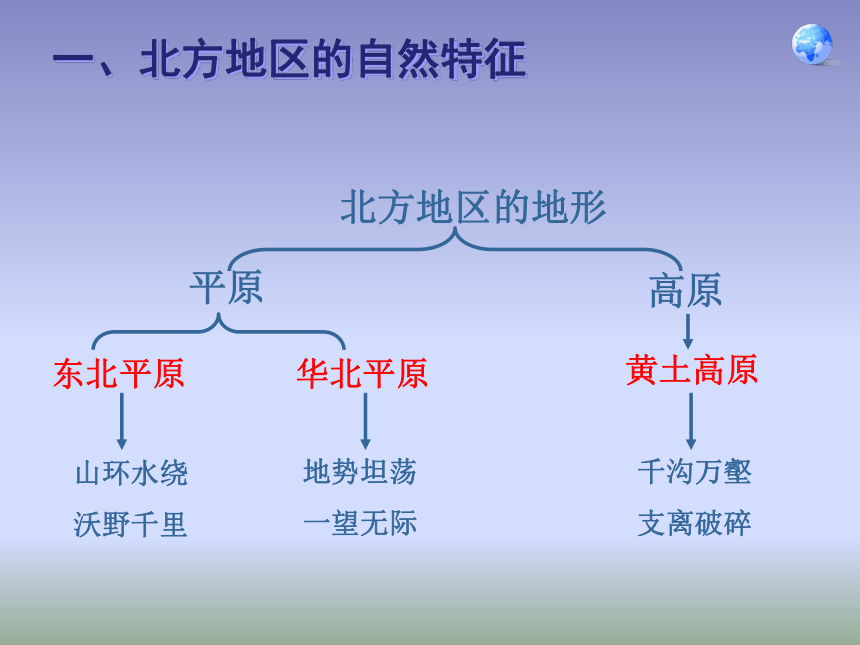 一、北方地区的自然特征

北方地区的地形

平原

高原

东北平原

华北平原

黄土高原

山环水绕
沃野千里

地势坦荡
一望无际

千沟万壑
支离破碎